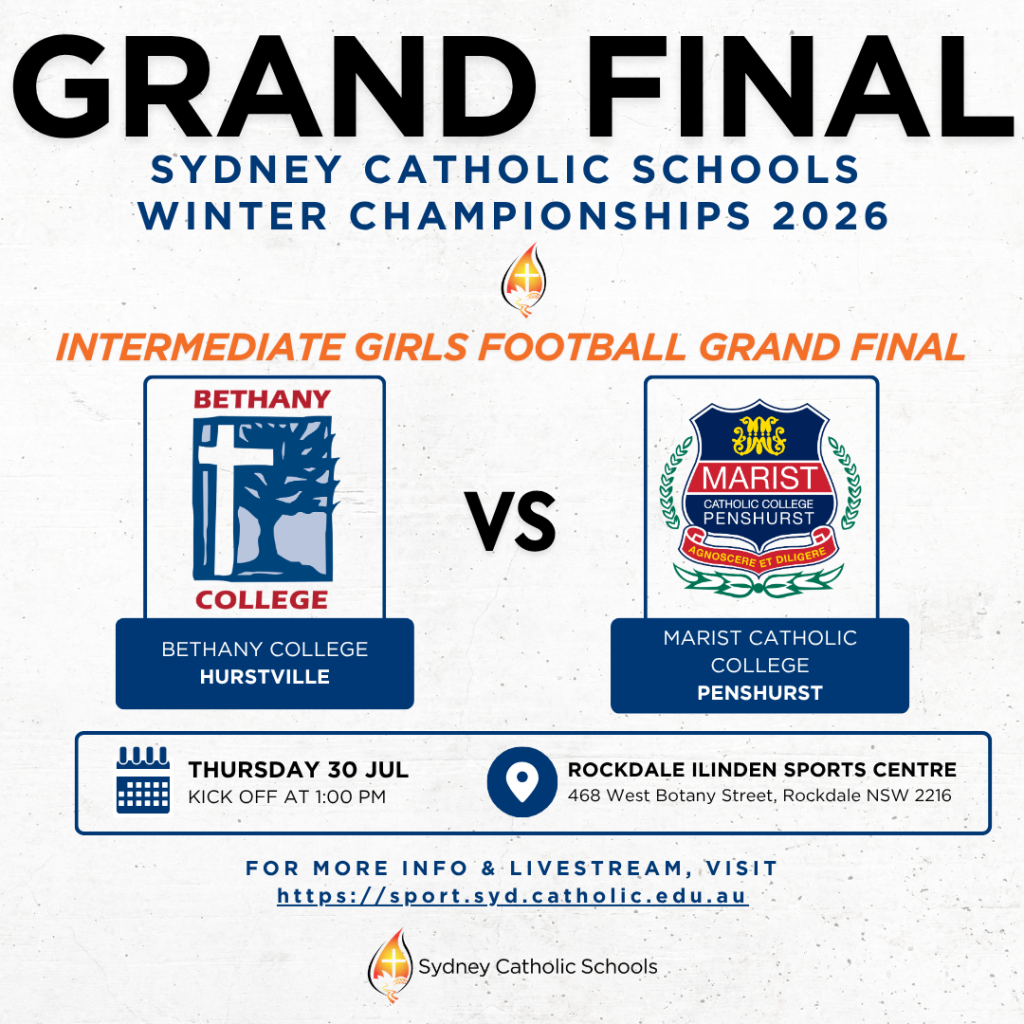 GRAND FINAL

SYDNEY CATHOLIC SCHOOLS
WINTER CHAMPIONSHIPS 2026

INTERMEDIATE GIRLS FOOTBALL GRAND FINAL

BETHANY
COLLEGE

BETHANY COLLEGE
HURSTVILLE

VS

MARIST
CATHOLIC COLLEGE
PENSHURST
AGNOSCERE ET DILIGERE

MARIST CATHOLIC COLLEGE
PENSHURST

THURSDAY 30 JUL
KICK OFF AT 1:00 PM

ROCKDALE ILINDEN SPORTS CENTRE
468 West Botany Street, Rockdale NSW 2216

FOR MORE INFO & LIVESTREAM, VISIT
https://sport.syd.catholic.edu.au

Sydney Catholic Schools